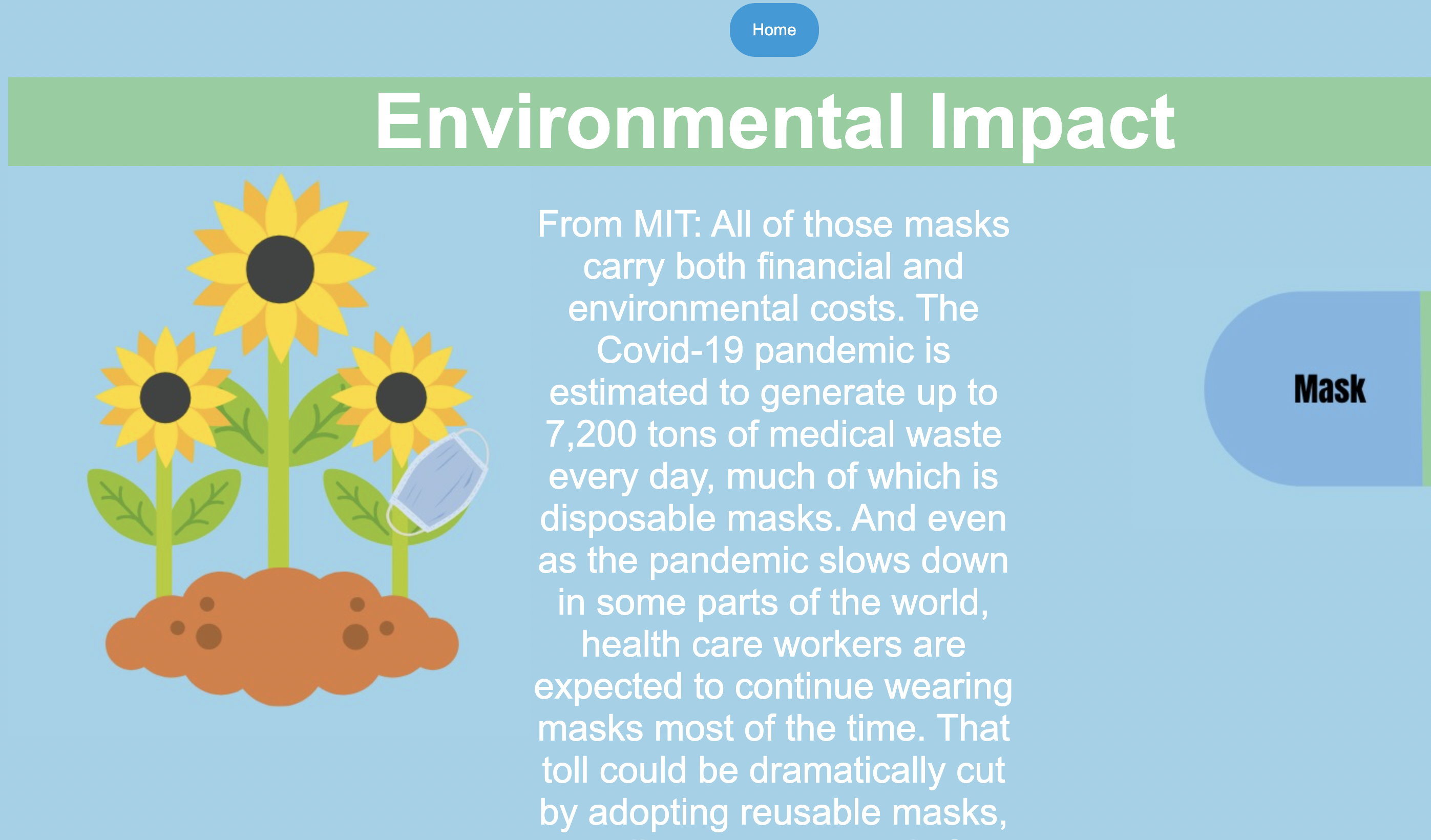 Home

Environmental Impact

From MIT: All of those masks carry both financial and environmental costs. The Covid-19 pandemic is estimated to generate up to 7,200 tons of medical waste every day, much of which is disposable masks. And even as the pandemic slows down in some parts of the world, health care workers are expected to continue wearing masks most of the time. That toll could be dramatically cut by adopting reusable masks,

Mask